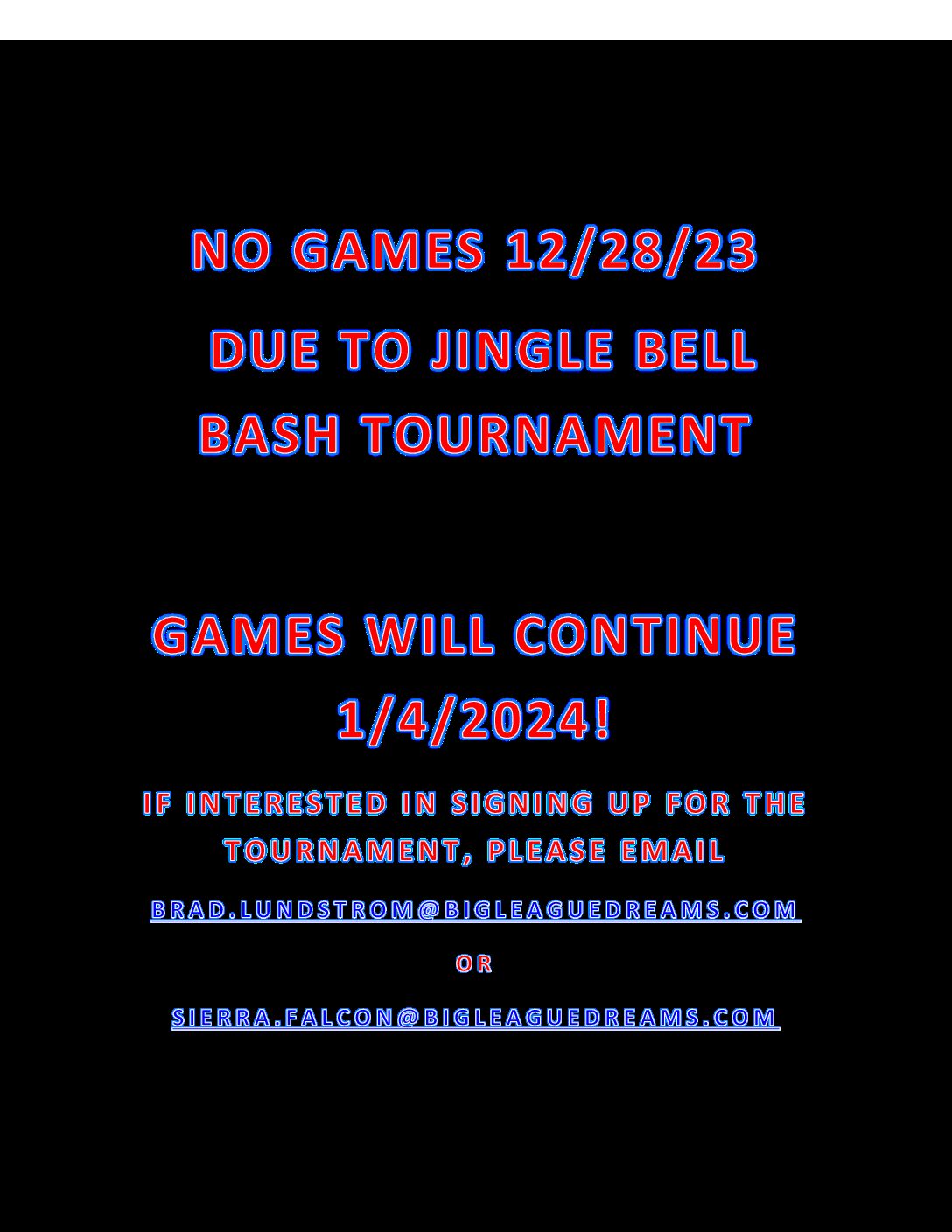 NO GAMES 12/28/23

DUE TO JINGLE BELL BASH TOURNAMENT

GAMES WILL CONTINUE 1/4/2024!

IF INTERESTED IN SIGNING UP FOR THE TOURNAMENT, PLEASE EMAIL

BRAD.LUNDSTROM@BIGLEAGUEDREAMS.COM

OR

SIERRA.FALCON@BIGLEAGUEDREAMS.COM